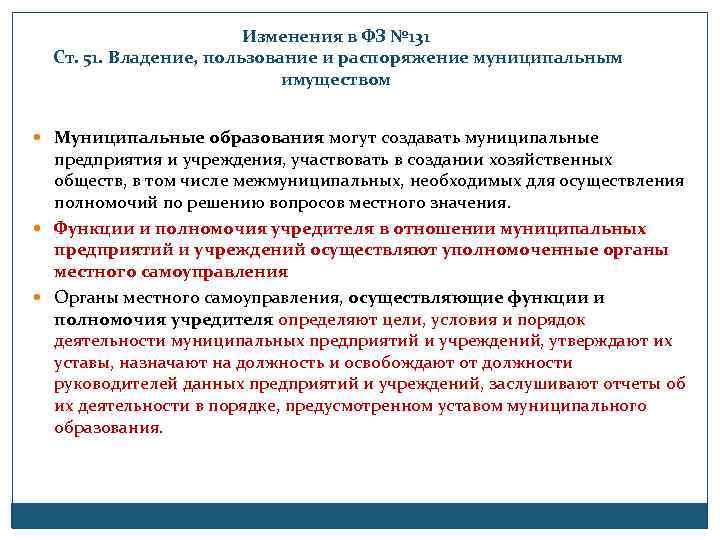 Изменения в ФЗ №131
Ст. 51. Владение, пользование и распоряжение муниципальным имуществом

Муниципальные образования могут создавать муниципальные предприятия и учреждения, участвовать в создании хозяйственных обществ, в том числе межмуниципальных, необходимых для осуществления полномочий по решению вопросов местного значения.

Функции и полномочия учредителя в отношении муниципальных предприятий и учреждений осуществляют уполномоченные органы местного самоуправления

Органы местного самоуправления, осуществляющие функции и полномочия учредителя определяют цели, условия и порядок деятельности муниципальных предприятий и учреждений, утверждают их уставы, назначают на должность и освобождают от должности руководителей данных предприятий и учреждений, заслушивают отчеты об их деятельности в порядке, предусмотренном уставом муниципального образования.